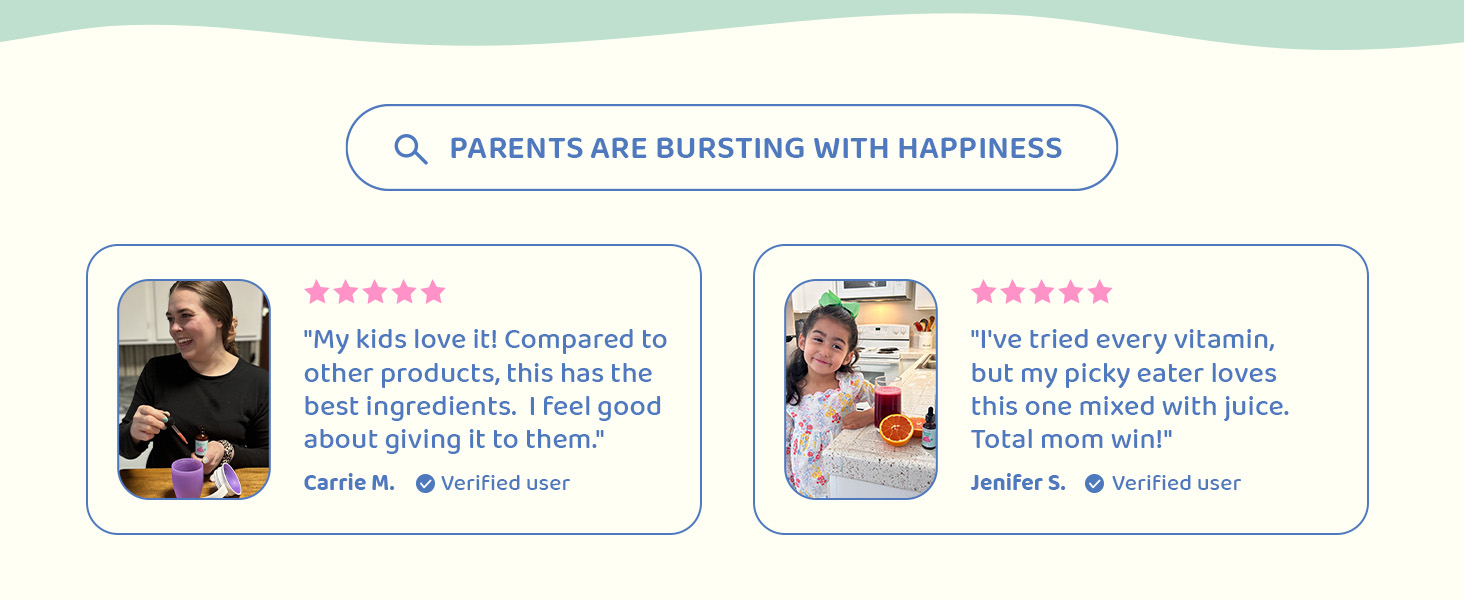 PARENTS ARE BURSTING WITH HAPPINESS

"My kids love it! Compared to other products, this has the best ingredients. I feel good about giving it to them."

Carrie M. Verified user

"I've tried every vitamin, but my picky eater loves this one mixed with juice. Total mom win!"

Jenifer S. Verified user